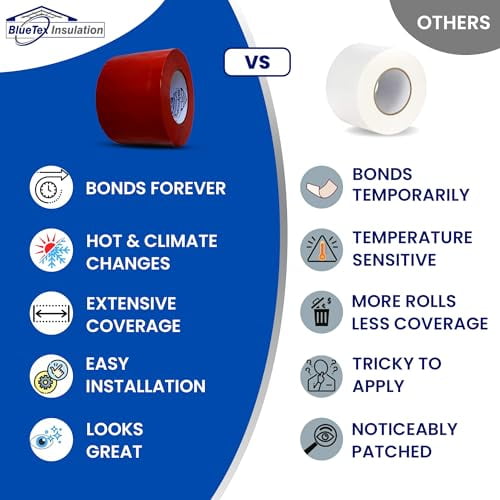 BlueTex Insulation

VS

OTHERS

BONDS FOREVER

HOT & CLIMATE CHANGES

EXTENSIVE COVERAGE

EASY INSTALLATION

LOOKS GREAT

BONDS TEMPORARILY

TEMPERATURE SENSITIVE

MORE ROLLS LESS COVERAGE

TRICKY TO APPLY

NOTICEABLY PATCHED